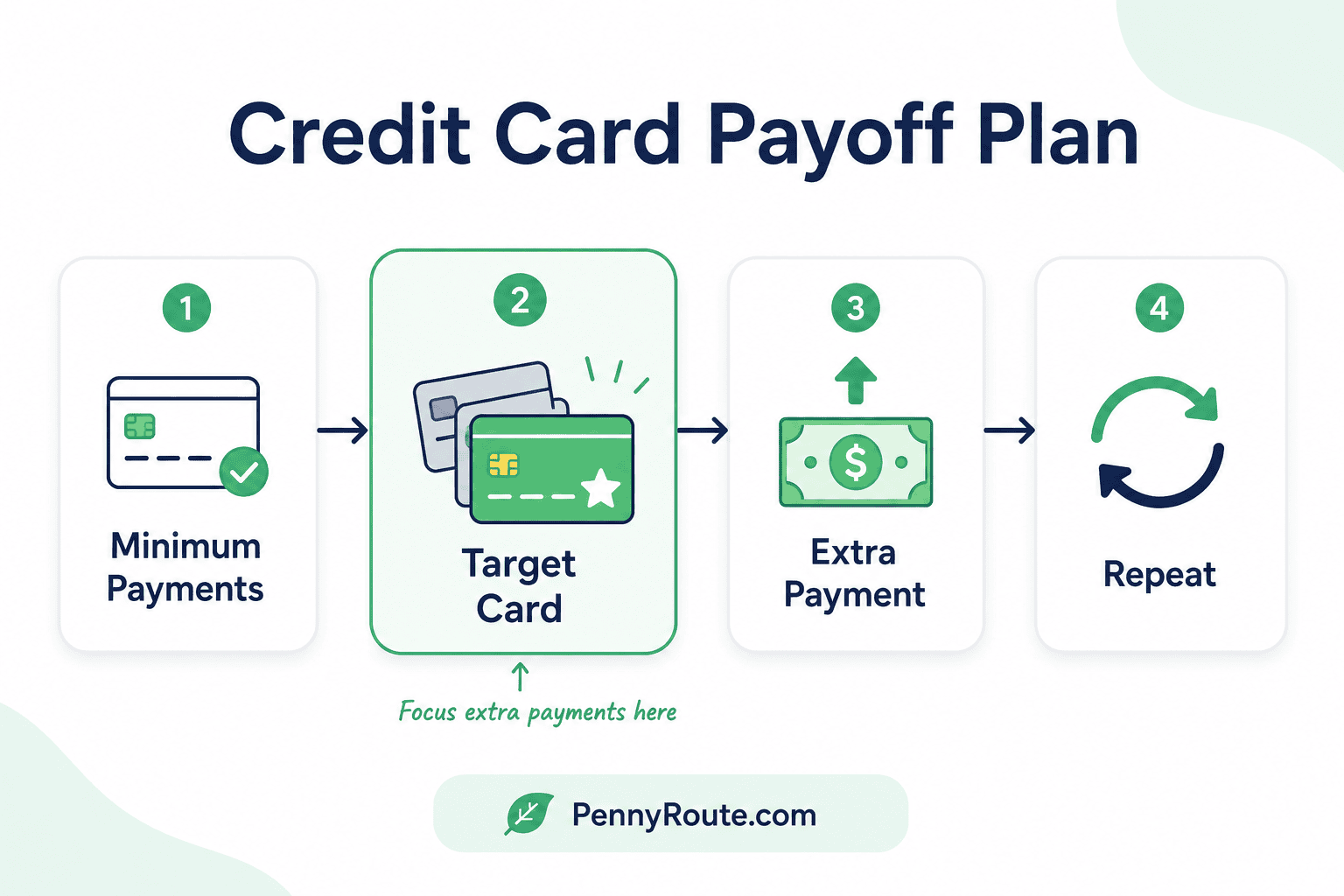 Credit Card Payoff Plan

1
Minimum Payments

2
Target Card

Focus extra payments here

3
$
Extra Payment

4
Repeat

PennyRoute.com